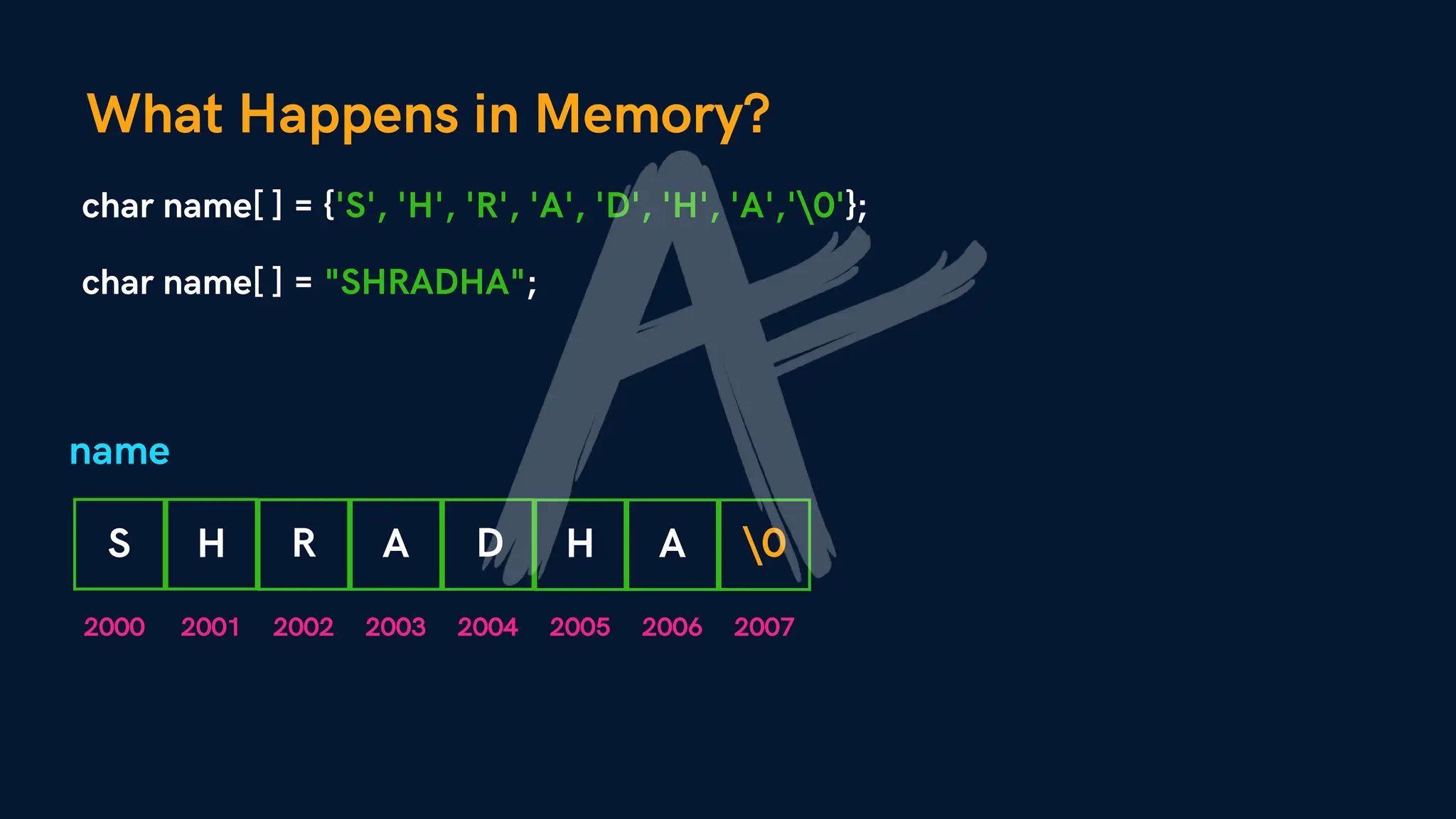 What Happens in Memory?

char name[ ] = {'S', 'H', 'R', 'A', 'D', 'H', 'A','\0'};

char name[ ] = "SHRADHA";

name

| S | H | R | A | D | H | A | \0 |
|---|---|---|---|---|---|---|---|
| 2000 | 2001 | 2002 | 2003 | 2004 | 2005 | 2006 | 2007 |